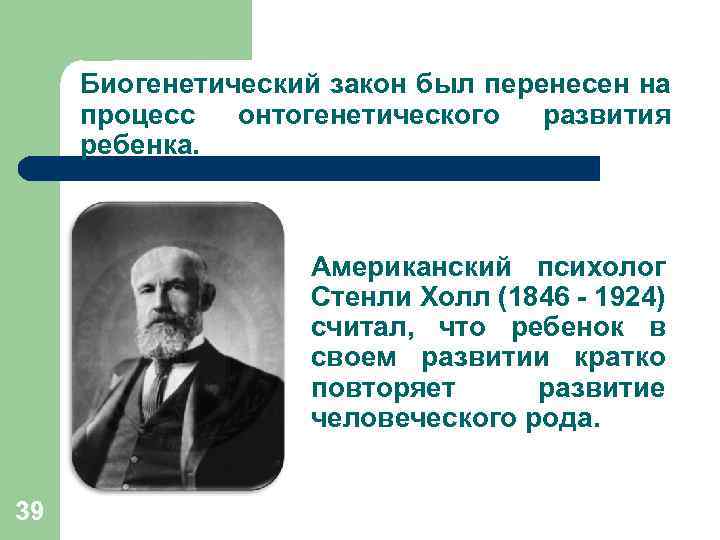 Биогенетический закон был перенесен на процесс онтогенетического развития ребенка.

Американский психолог Стенли Холл (1846 - 1924) считал, что ребенок в своем развитии кратко повторяет развитие человеческого рода.

39